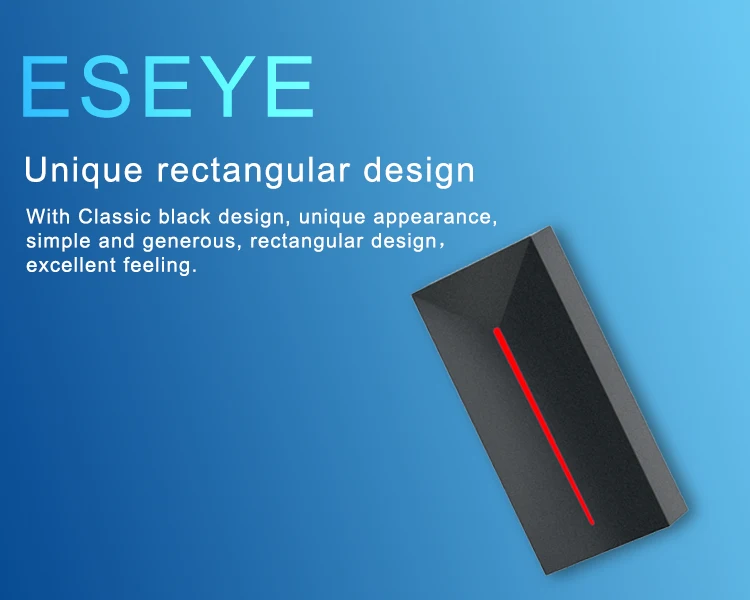 ESEYE

Unique rectangular design

With Classic black design, unique appearance, simple and generous, rectangular design, excellent feeling.